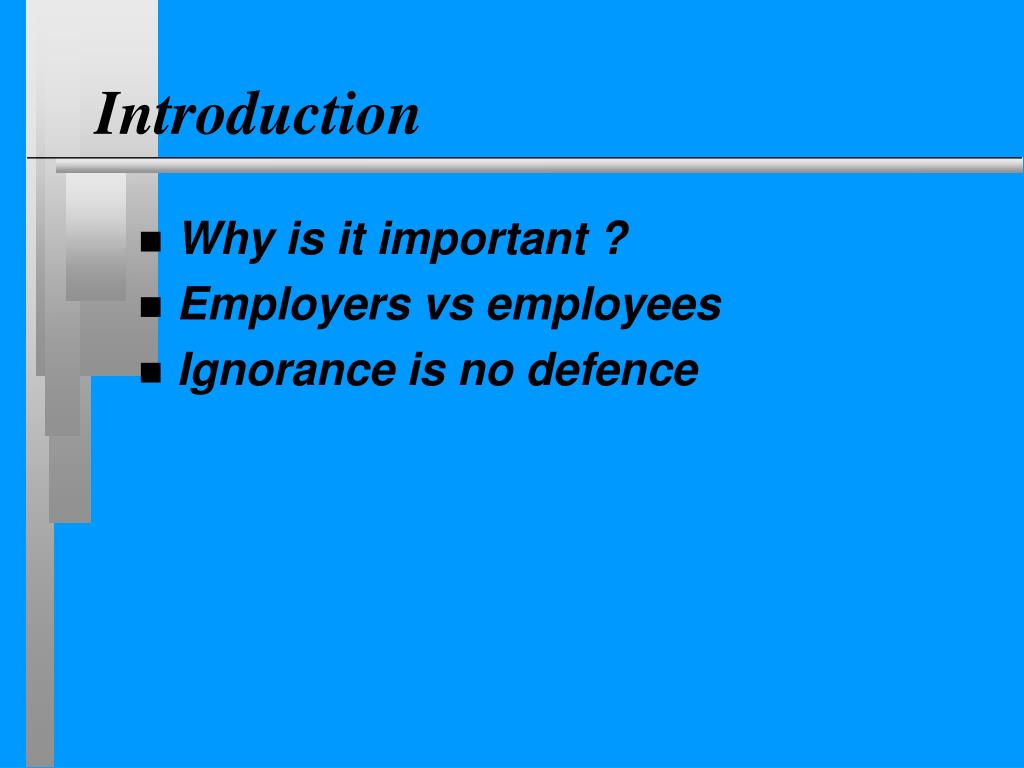 Introduction

- Why is it important ?
- Employers vs employees
- Ignorance is no defence